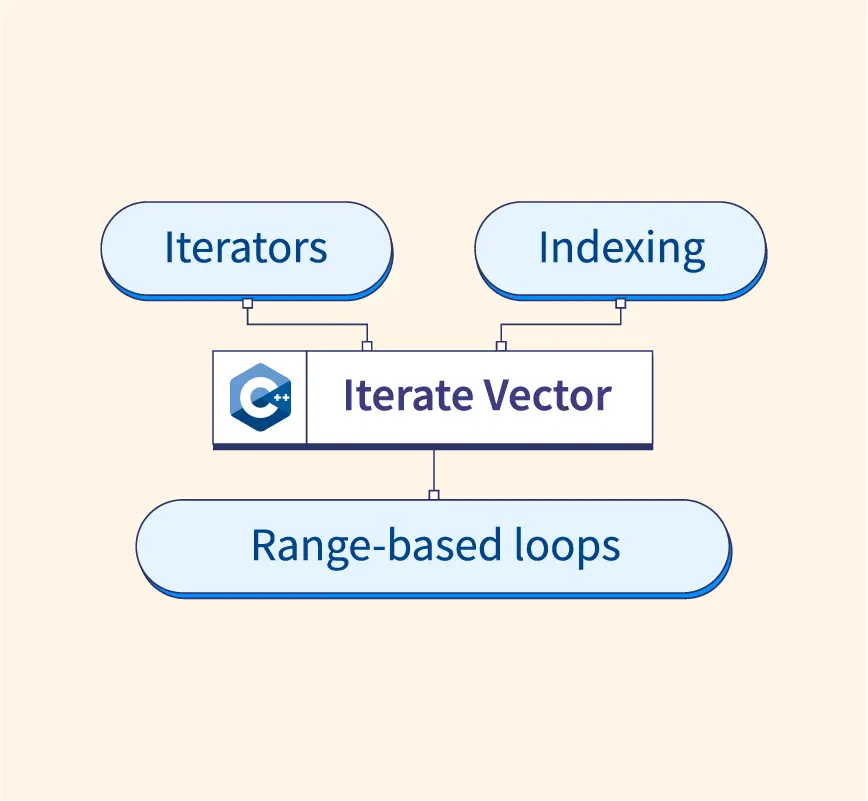 Iterators

Indexing

C++

Iterate Vector

Range-based loops